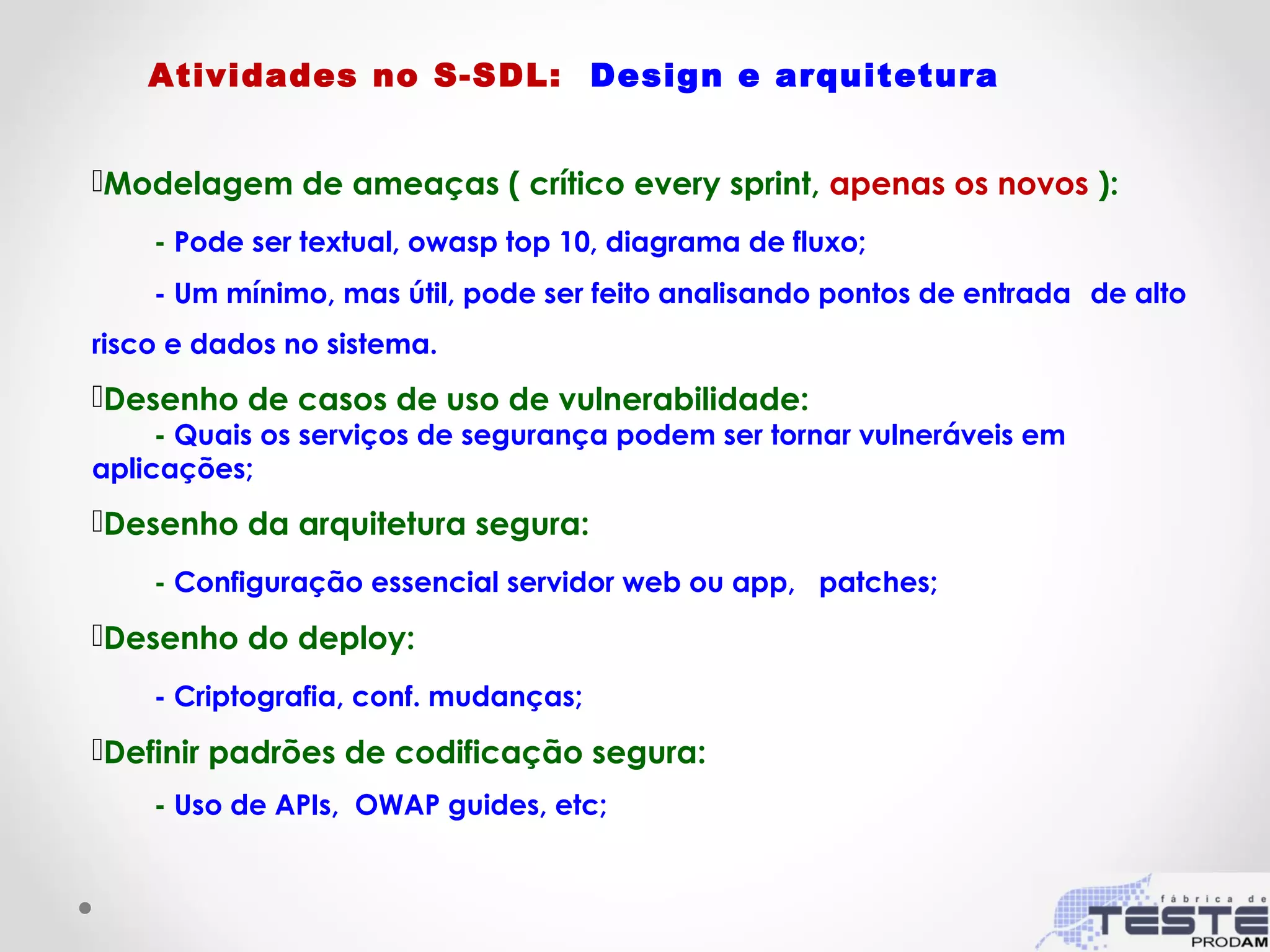 Atividades no S-SDL: Design e arquitetura

Modelagem de ameaças ( crítico every sprint, apenas os novos ):

- Pode ser textual, owasp top 10, diagrama de fluxo;

- Um mínimo, mas útil, pode ser feito analisando pontos de entrada de alto risco e dados no sistema.

Desenho de casos de uso de vulnerabilidade:
- Quais os serviços de segurança podem ser tornar vulneráveis em aplicações;

Desenho da arquitetura segura:

- Configuração essencial servidor web ou app, patches;

Desenho do deploy:

- Criptografia, conf. mudanças;

Definir padrões de codificação segura:

- Uso de APIs, OWAP guides, etc;

fábrica de TESTE PRODAM